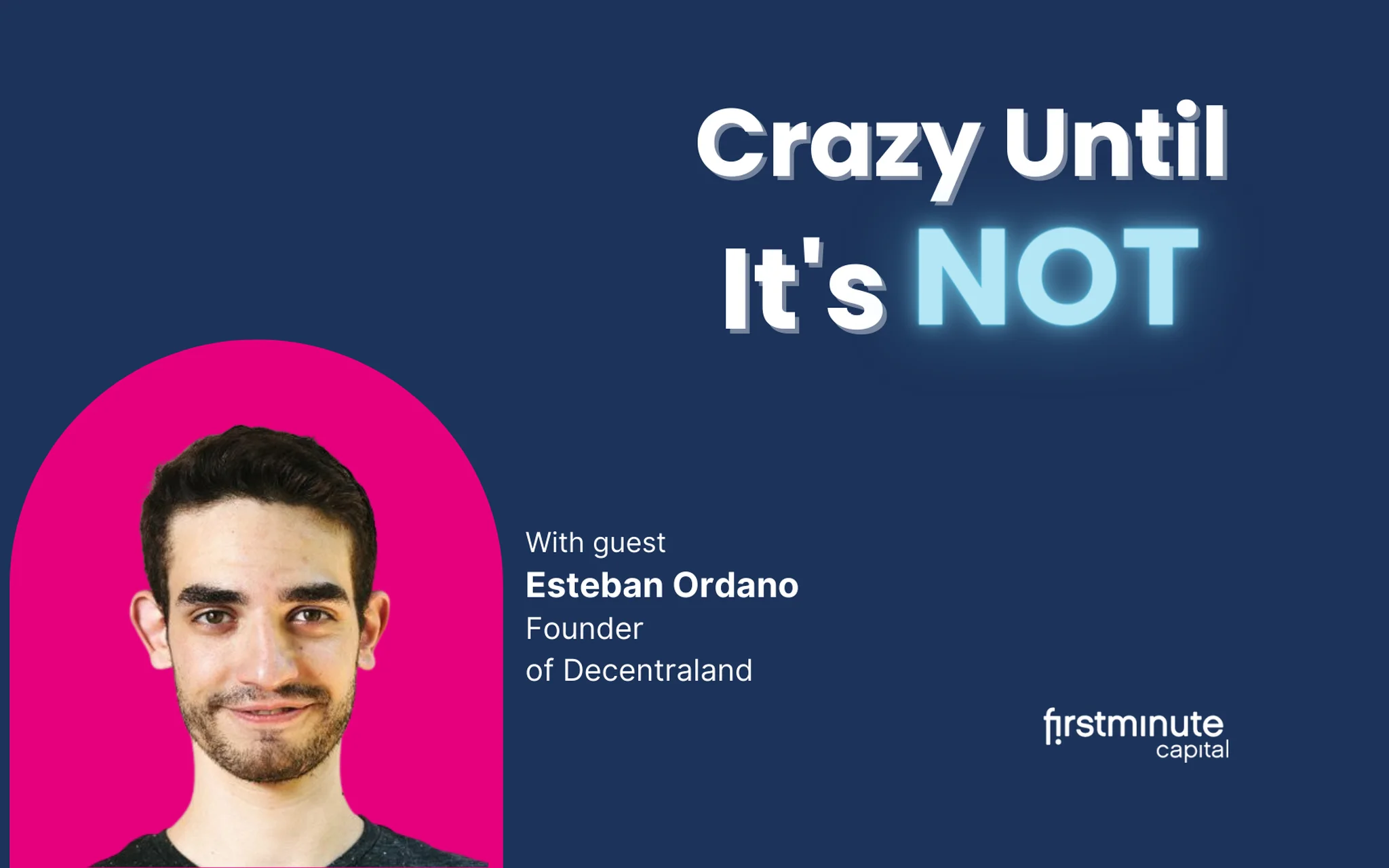 Crazy Until It's NOT

With guest
Esteban Ordano
Founder
of Decentraland

firstminute
capital